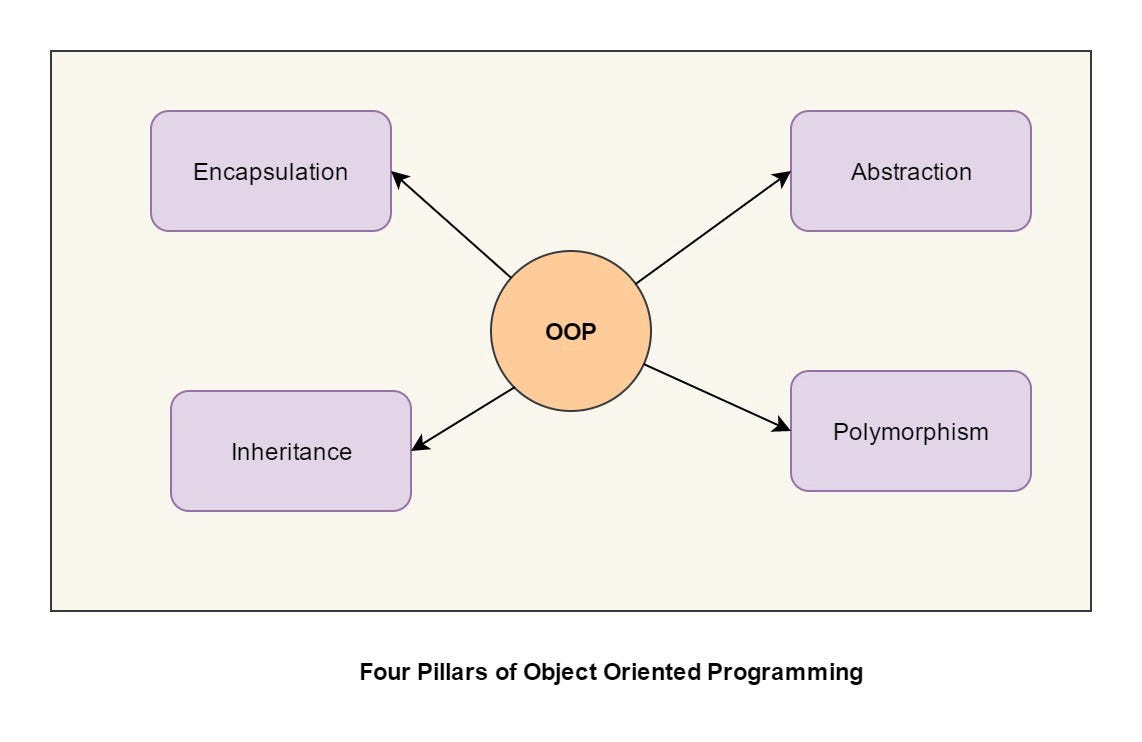 Encapsulation

Abstraction

OOP

Inheritance

Polymorphism

Four Pillars of Object Oriented Programming